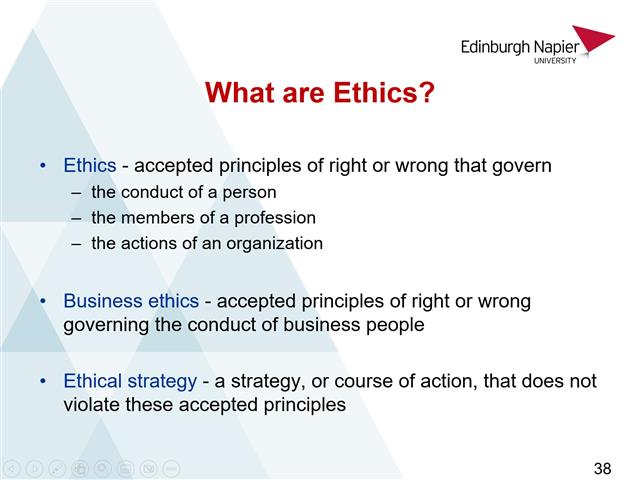 Edinburgh Napier
UNIVERSITY

What are Ethics?

• Ethics - accepted principles of right or wrong that govern
– the conduct of a person
– the members of a profession
– the actions of an organization

• Business ethics - accepted principles of right or wrong governing the conduct of business people

• Ethical strategy - a strategy, or course of action, that does not violate these accepted principles

38